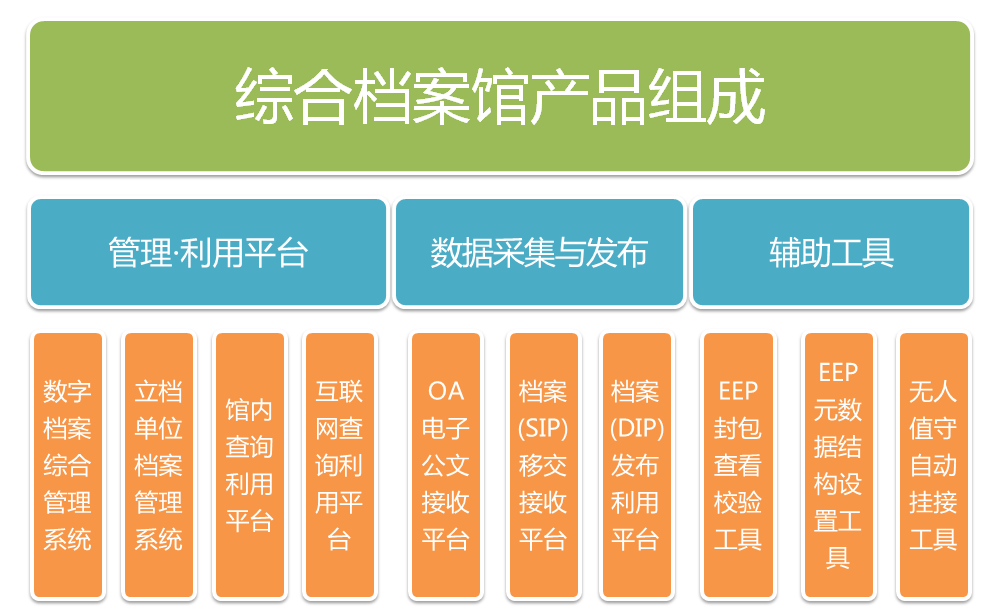 综合档案馆产品组成

管理·利用平台

数据采集与发布

辅助工具

数字档案综合管理系统

立档单位档案管理系统

馆内查询利用平台

互联网查询利用平台

OA电子公文接收平台

档案(SIP)移交接收平台

档案(DIP)发布利用平台

EEP封包查看校验工具

EEP元数据结构设置工具

无人值守自动挂接工具